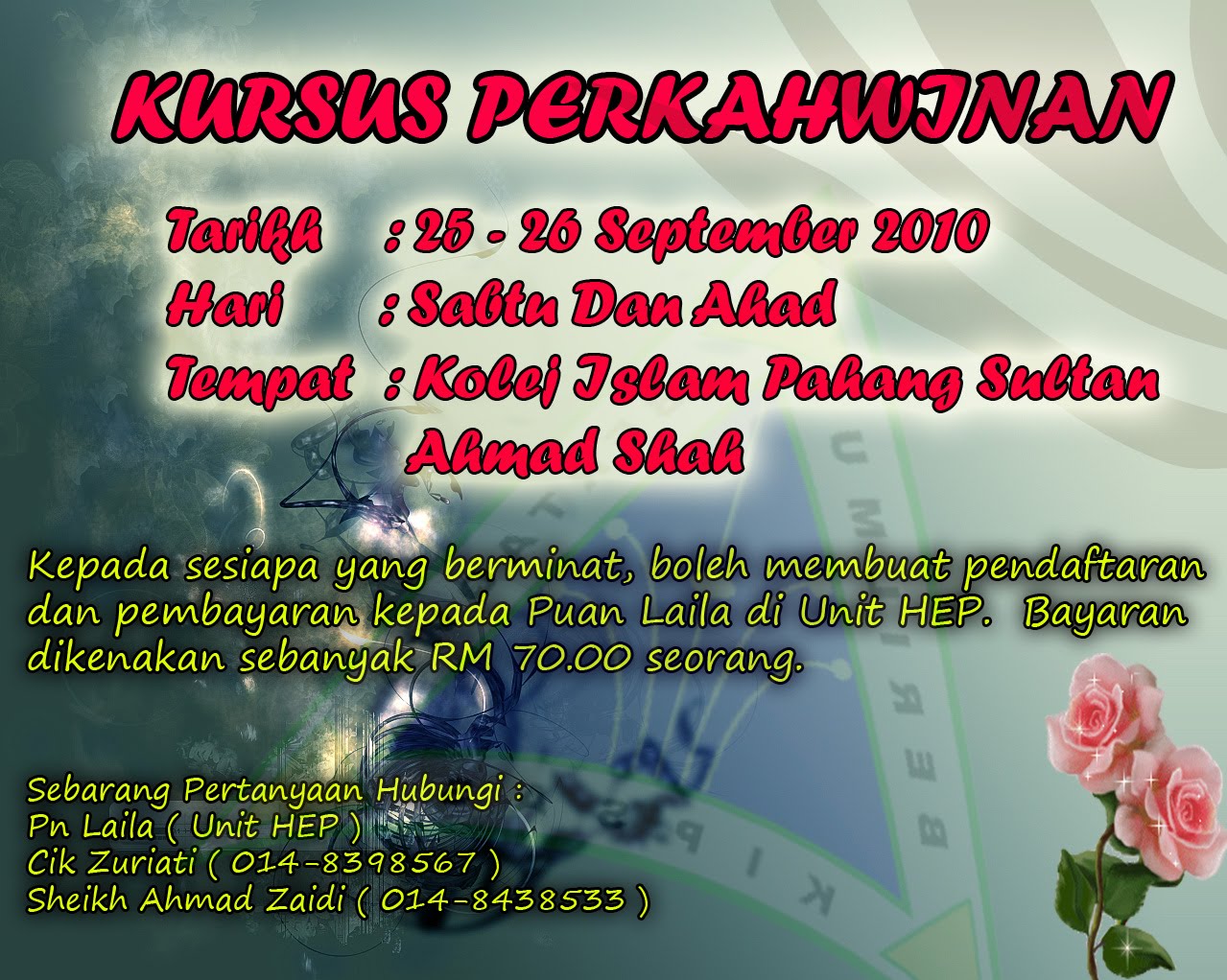 KURSUS PERKAHWINAN

Tarikh : 25 - 26 September 2010
Hari : Sabtu Dan Ahad
Tempat : Kolej Islam Pahang Sultan Ahmad Shah

Kepada sesiapa yang berminat, boleh membuat pendaftaran dan pembayaran kepada Puan Laila di Unit HEP. Bayaran dikenakan sebanyak RM 70.00 seorang.

Sebarang Pertanyaan Hubungi :
Pn Laila ( Unit HEP )
Cik Zuriati ( 014-8398567 )
Sheikh Ahmad Zaidi ( 014-8438533 )